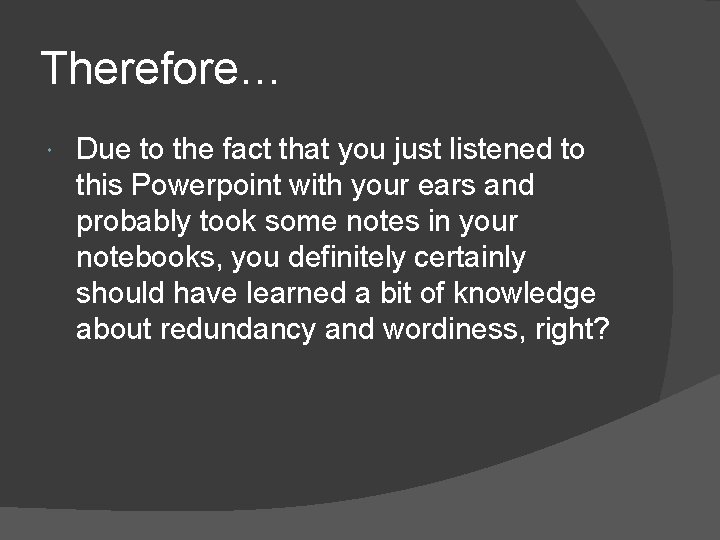 Therefore…

• Due to the fact that you just listened to this Powerpoint with your ears and probably took some notes in your notebooks, you definitely certainly should have learned a bit of knowledge about redundancy and wordiness, right?